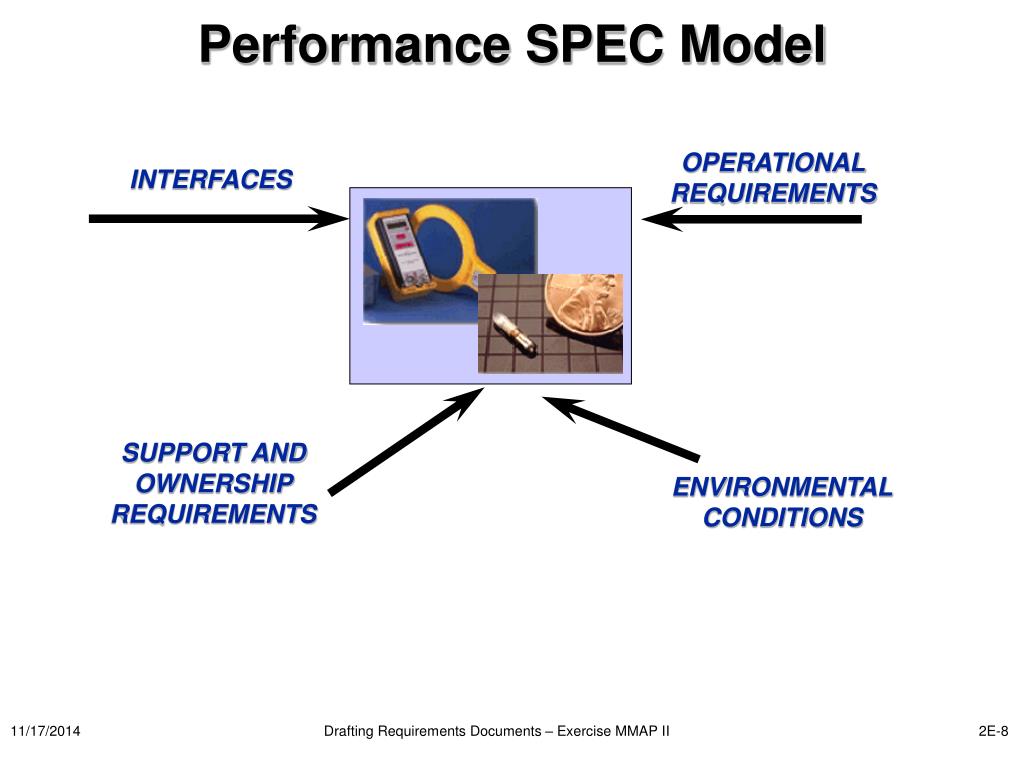 Performance SPEC Model

INTERFACES

OPERATIONAL REQUIREMENTS

SUPPORT AND OWNERSHIP REQUIREMENTS

ENVIRONMENTAL CONDITIONS

11/17/2014

Drafting Requirements Documents – Exercise MMAP II

2E-8